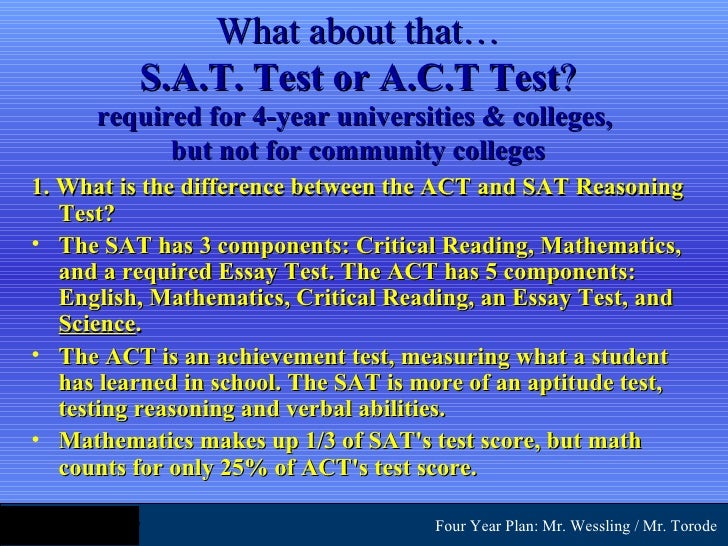 What about that…
S.A.T. Test or A.C.T Test?
required for 4-year universities & colleges, but not for community colleges

1. What is the difference between the ACT and SAT Reasoning Test?

• The SAT has 3 components: Critical Reading, Mathematics, and a required Essay Test. The ACT has 5 components: English, Mathematics, Critical Reading, an Essay Test, and Science.

• The ACT is an achievement test, measuring what a student has learned in school. The SAT is more of an aptitude test, testing reasoning and verbal abilities.

• Mathematics makes up 1/3 of SAT's test score, but math counts for only 25% of ACT's test score.

Four Year Plan: Mr. Wessling / Mr. Torode